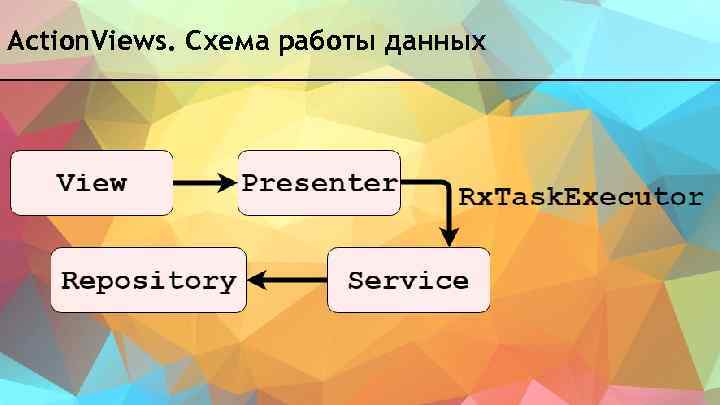 ActionViews. Схема работы данных

View

Presenter

RxTaskExecutor

Repository

Service